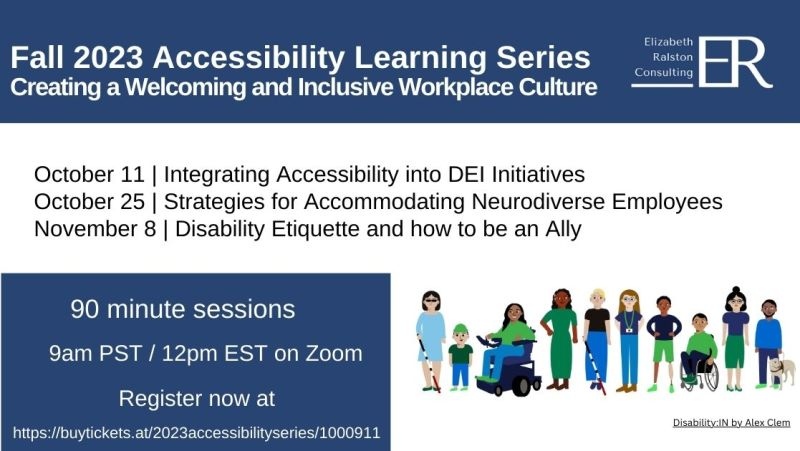 Fall 2023 Accessibility Learning Series
Creating a Welcoming and Inclusive Workplace Culture

Elizabeth Ralston Consulting
ER

October 11 | Integrating Accessibility into DEI Initiatives
October 25 | Strategies for Accommodating Neurodiverse Employees
November 8 | Disability Etiquette and how to be an Ally

90 minute sessions

9am PST / 12pm EST on Zoom

Register now at

https://buytickets.at/2023accessibilityseries/1000911

Disability:IN by Alex Clem